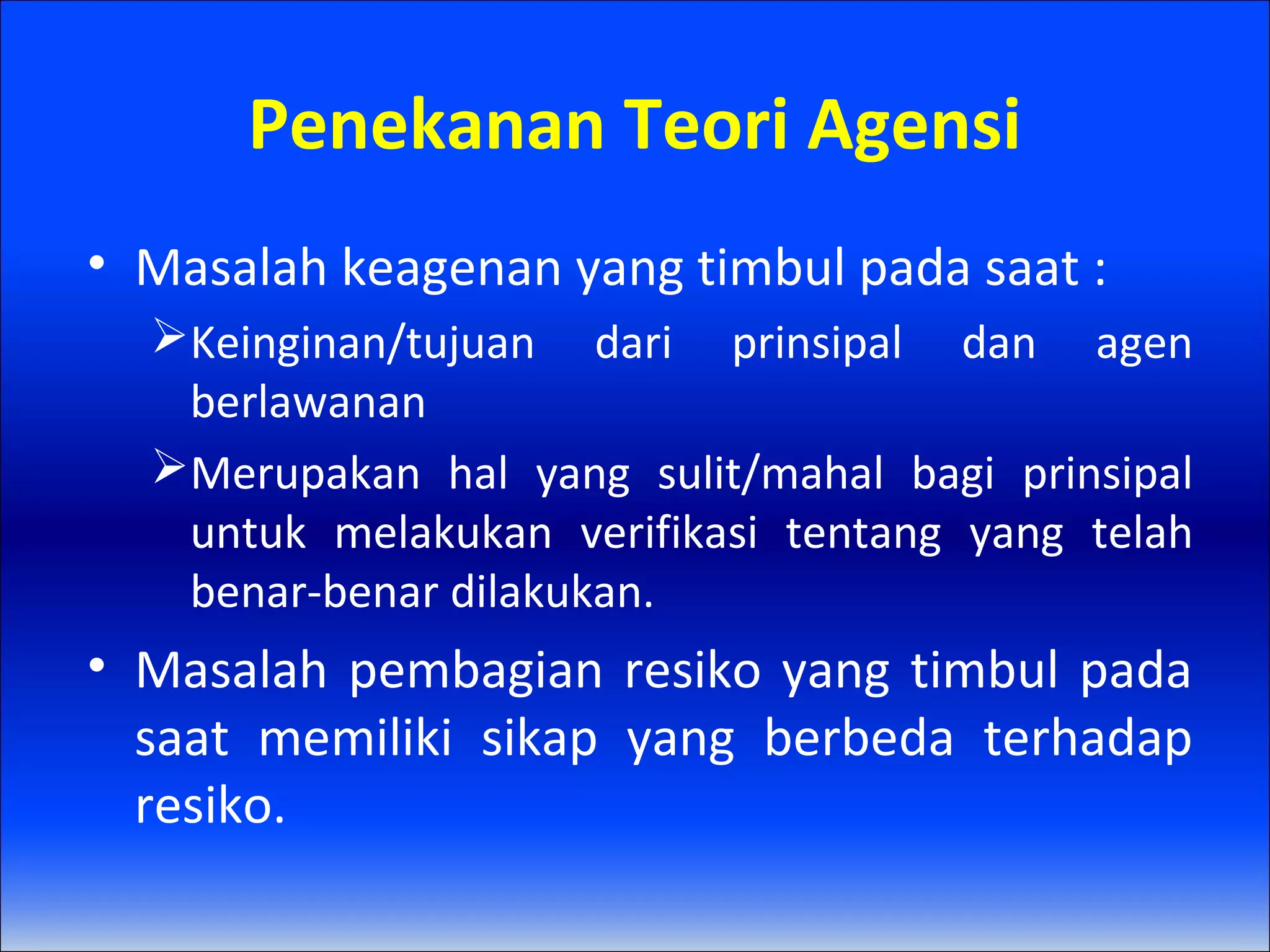 Penekanan Teori Agensi

• Masalah keagenan yang timbul pada saat :

➢ Keinginan/tujuan dari prinsipal dan agen berlawanan

➢ Merupakan hal yang sulit/mahal bagi prinsipal untuk melakukan verifikasi tentang yang telah benar-benar dilakukan.

• Masalah pembagian resiko yang timbul pada saat memiliki sikap yang berbeda terhadap resiko.